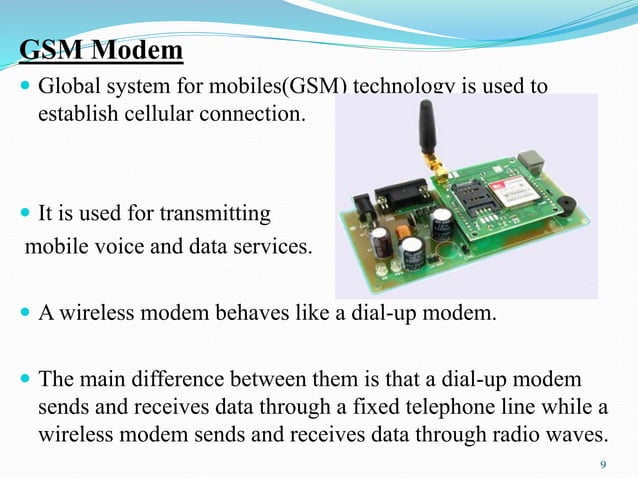 GSM Modem

Global system for mobiles(GSM) technology is used to establish cellular connection.

It is used for transmitting
mobile voice and data services.

A wireless modem behaves like a dial-up modem.

The main difference between them is that a dial-up modem sends and receives data through a fixed telephone line while a wireless modem sends and receives data through radio waves.

9